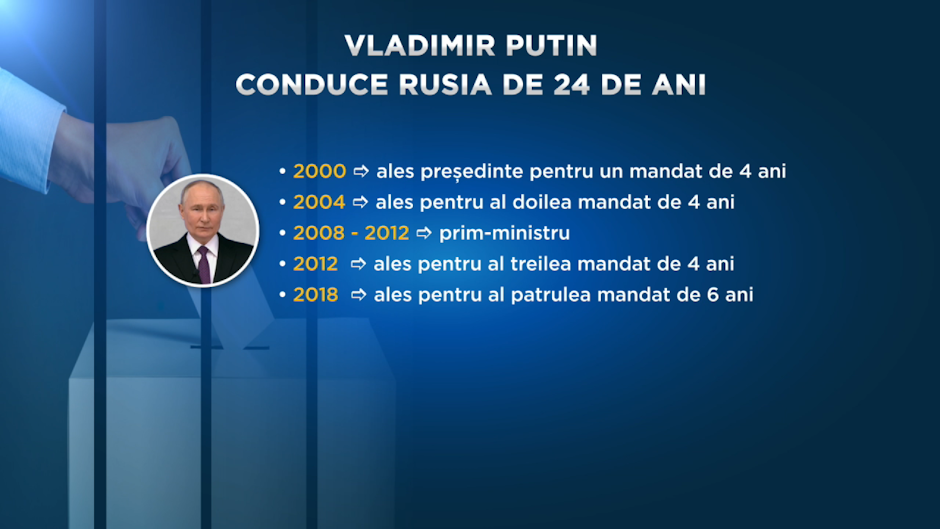 VLADIMIR PUTIN
CONDUCE RUSIA DE 24 DE ANI

• 2000 ⇨ ales președinte pentru un mandat de 4 ani
• 2004 ⇨ ales pentru al doilea mandat de 4 ani
• 2008 - 2012 ⇨ prim-ministru
• 2012 ⇨ ales pentru al treilea mandat de 4 ani
• 2018 ⇨ ales pentru al patrulea mandat de 6 ani